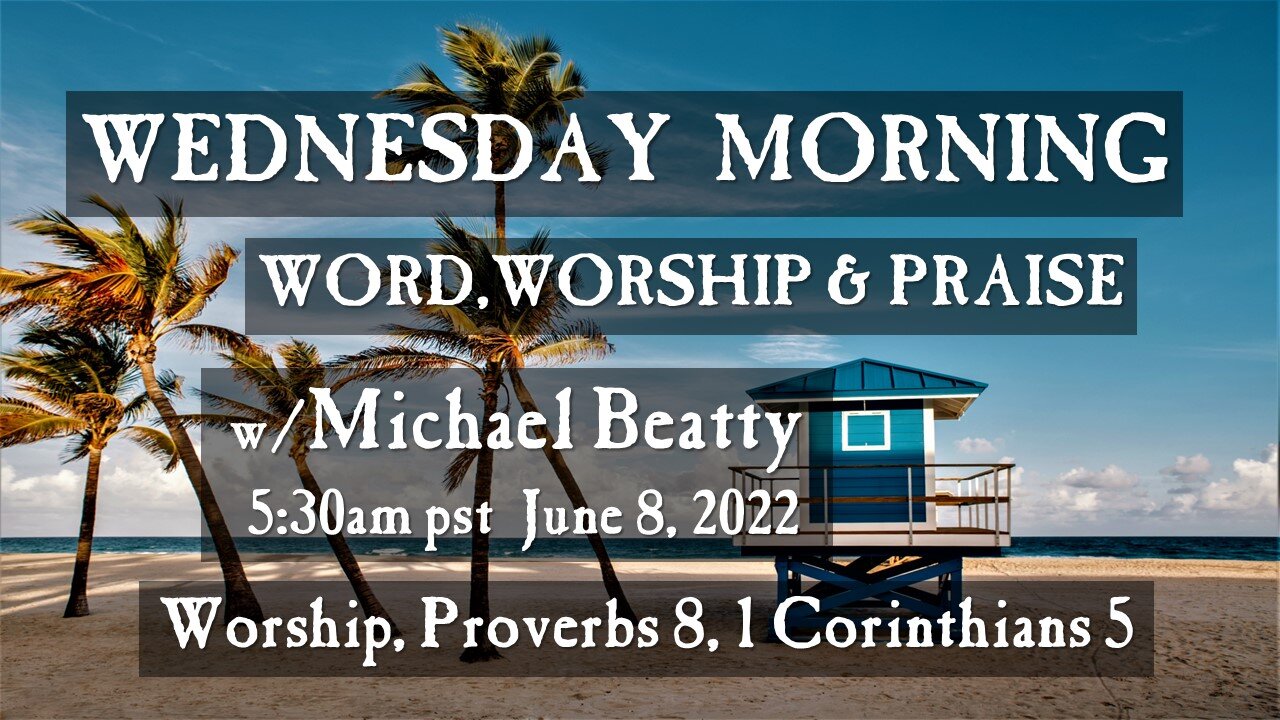 WEDNESDAY MORNING

WORD, WORSHIP & PRAISE

w/Michael Beatty

5:30am pst June 8, 2022

Worship, Proverbs 8, 1 Corinthians 5